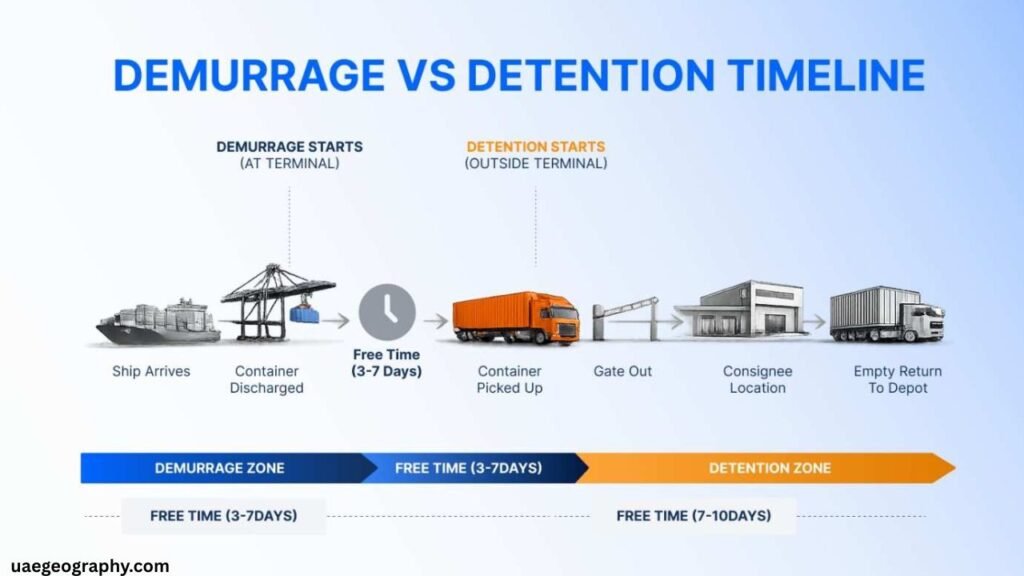 DEMURRAGE VS DETENTION TIMELINE

DEMURRAGE STARTS
(AT TERMINAL)

DETENTION STARTS
(OUTSIDE TERMINAL)

Ship Arrives

Container Discharged

Free Time
(3-7 Days)

Container Picked Up

Gate Out

Consignee Location

Empty Return To Depot

DEMURRAGE ZONE

FREE TIME (3-7DAYS)

DETENTION ZONE

FREE TIME (3-7DAYS)

FREE TIME (7-10DAYS)

uaegeography.com